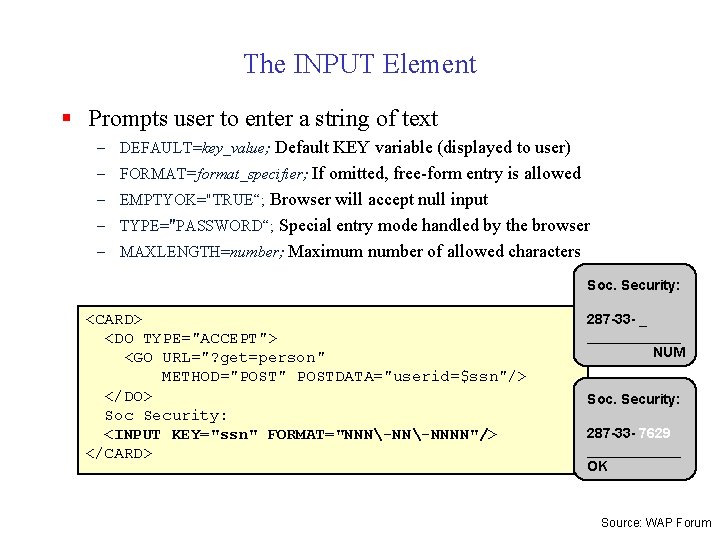 The INPUT Element

▪ Prompts user to enter a string of text
– DEFAULT=key_value; Default KEY variable (displayed to user)
– FORMAT=format_specifier; If omitted, free-form entry is allowed
– EMPTYOK="TRUE“; Browser will accept null input
– TYPE="PASSWORD“; Special entry mode handled by the browser
– MAXLENGTH=number; Maximum number of allowed characters

<CARD>
<DO TYPE="ACCEPT">
<GO URL="?get=person"
METHOD="POST" POSTDATA="userid=$ssn"/>
</DO>
Soc Security:
<INPUT KEY="ssn" FORMAT="NNN\-NN\-NNNN"/>
</CARD>

Soc. Security:
287-33- _
NUM

Soc. Security:
287-33- 7629
OK

Source: WAP Forum